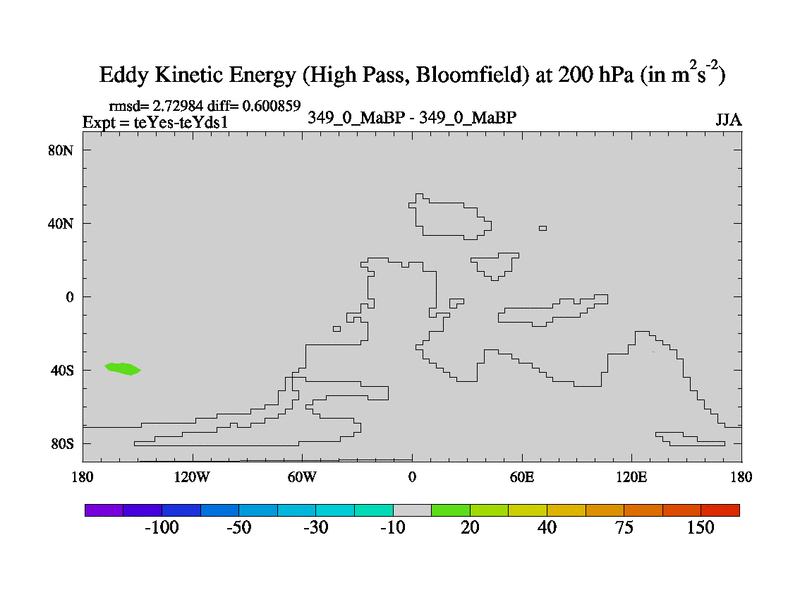 Eddy Kinetic Energy (High Pass, Bloomfield) at 200 hPa (in $m^2s^{-2}$)

rmsd= 2.72984 diff= 0.600859
Expt = teYes-teYds1
349_0_MaBP - 349_0_MaBP
JJA

80N
40N
0
40S
80S

180
120W
60W
0
60E
120E
180

-100
-50
-30
-10
20
40
75
150